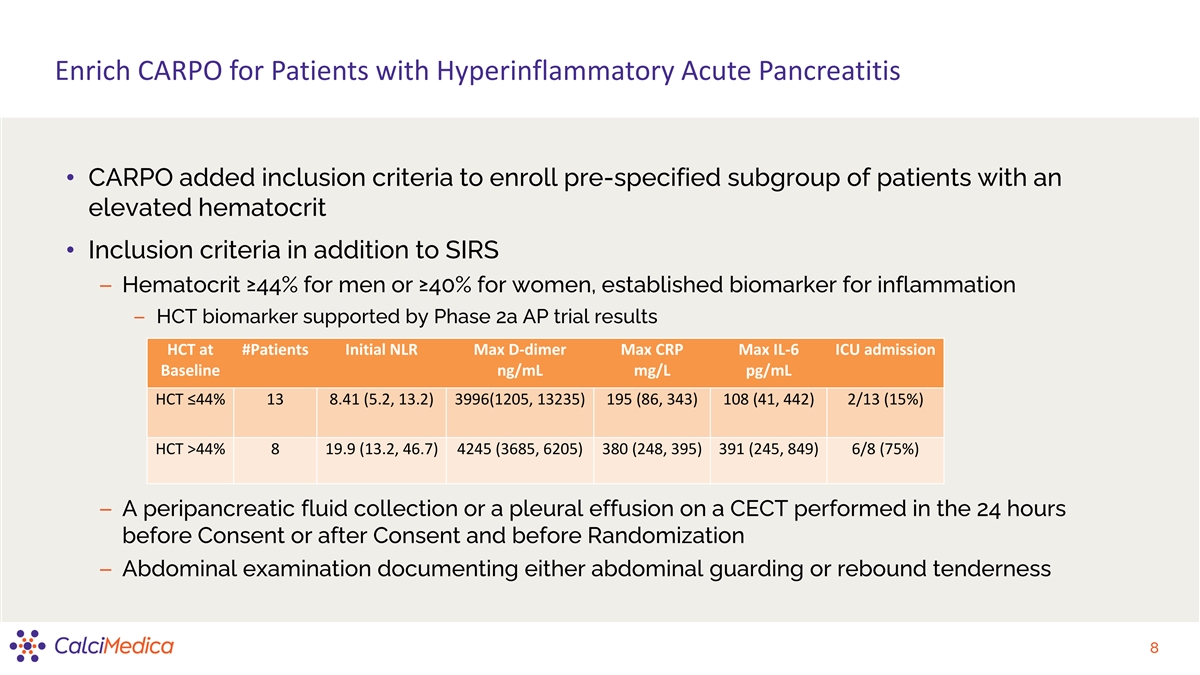 Enrich CARPO for Patients with Hyperinflammatory Acute Pancreatitis

• CARPO added inclusion criteria to enroll pre-specified subgroup of patients with an elevated hematocrit

• Inclusion criteria in addition to SIRS

– Hematocrit ≥44% for men or ≥40% for women, established biomarker for inflammation

– HCT biomarker supported by Phase 2a AP trial results

| HCT at Baseline | #Patients | Initial NLR | Max D-dimer ng/mL | Max CRP mg/L | Max IL-6 pg/mL | ICU admission |
|---|---|---|---|---|---|---|
| HCT ≤44% | 13 | 8.41 (5.2, 13.2) | 3996(1205, 13235) | 195 (86, 343) | 108 (41, 442) | 2/13 (15%) |
| HCT >44% | 8 | 19.9 (13.2, 46.7) | 4245 (3685, 6205) | 380 (248, 395) | 391 (245, 849) | 6/8 (75%) |

– A peripancreatic fluid collection or a pleural effusion on a CECT performed in the 24 hours before Consent or after Consent and before Randomization

– Abdominal examination documenting either abdominal guarding or rebound tenderness

CalciMedica

8